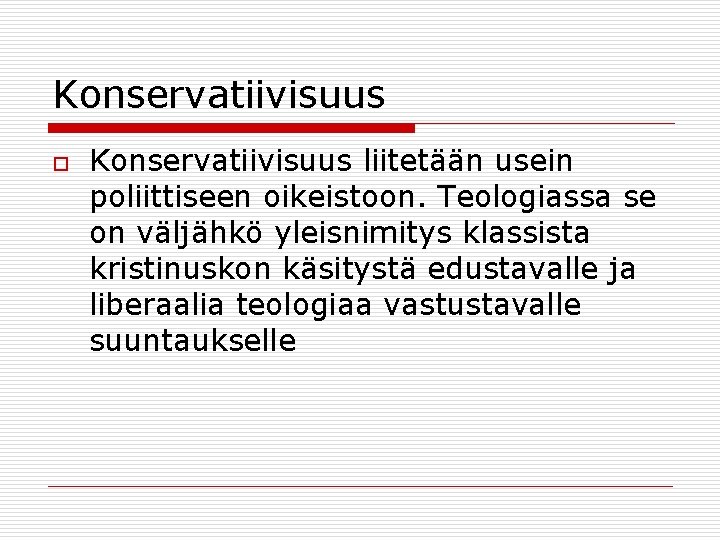 Konservatiivisuus

Konservatiivisuus liitetään usein poliittiseen oikeistoon. Teologiassa se on väljähkö yleisnimitys klassista kristinuskon käsitystä edustavalle ja liberaalia teologiaa vastustavalle suuntaukselle